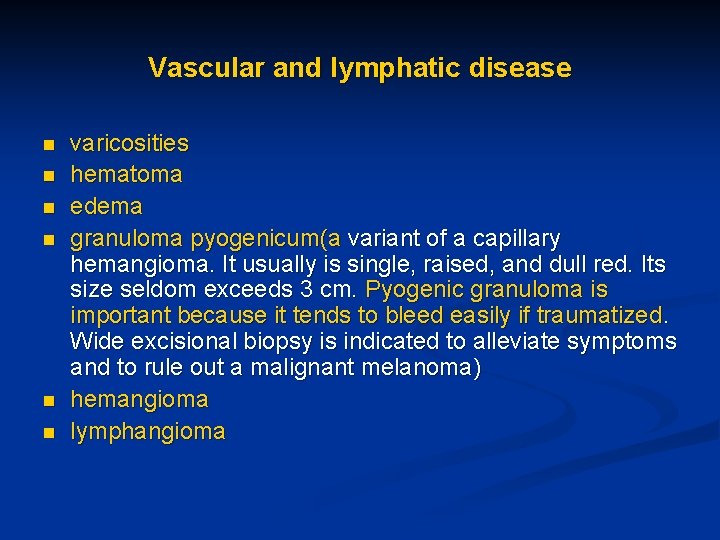 Vascular and lymphatic disease

- varicosities
- hematoma
- edema
- granuloma pyogenicum(a variant of a capillary hemangioma. It usually is single, raised, and dull red. Its size seldom exceeds 3 cm. Pyogenic granuloma is important because it tends to bleed easily if traumatized. Wide excisional biopsy is indicated to alleviate symptoms and to rule out a malignant melanoma)
- hemangioma
- lymphangioma